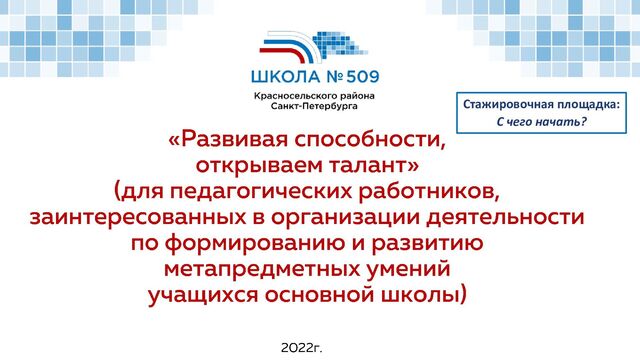 ШКОЛА № 509
Красносельского района
Санкт-Петербурга

Стажировочная площадка:
С чего начать?

«Развивая способности, открываем талант»
(для педагогических работников, заинтересованных в организации деятельности по формированию и развитию метапредметных умений учащихся основной школы)

2022г.